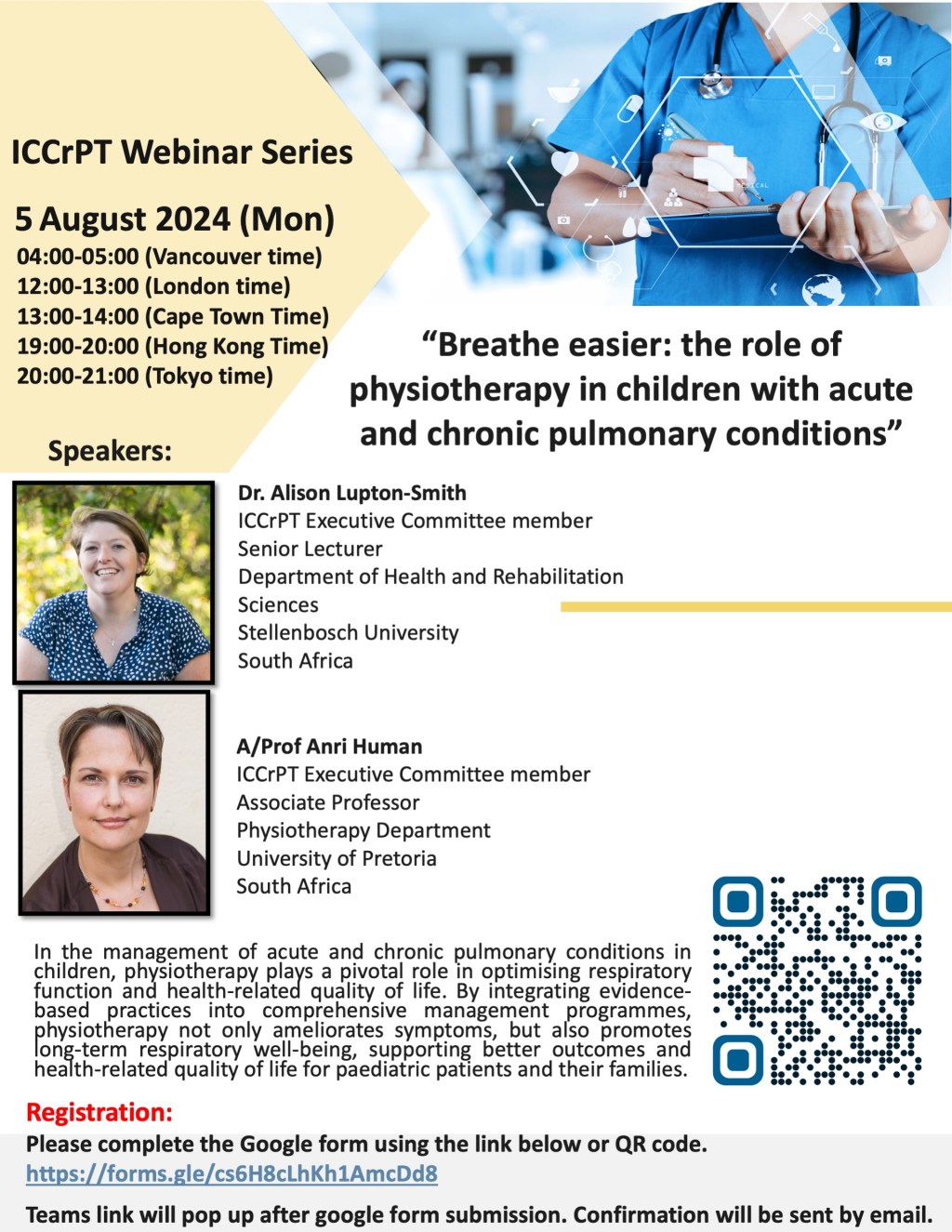 ICCrPT Webinar Series

5 August 2024 (Mon)
04:00-05:00 (Vancouver time)
12:00-13:00 (London time)
13:00-14:00 (Cape Town Time)
19:00-20:00 (Hong Kong Time)
20:00-21:00 (Tokyo time)

"Breathe easier: the role of physiotherapy in children with acute and chronic pulmonary conditions"

Speakers:

Dr. Alison Lupton-Smith
ICCrPT Executive Committee member
Senior Lecturer
Department of Health and Rehabilitation Sciences
Stellenbosch University
South Africa

A/Prof Anri Human
ICCrPT Executive Committee member
Associate Professor
Physiotherapy Department
University of Pretoria
South Africa

In the management of acute and chronic pulmonary conditions in children, physiotherapy plays a pivotal role in optimising respiratory function and health-related quality of life. By integrating evidence-based practices into comprehensive management programmes, physiotherapy not only ameliorates symptoms, but also promotes long-term respiratory well-being, supporting better outcomes and health-related quality of life for paediatric patients and their families.

Registration:
Please complete the Google form using the link below or QR code.
https://forms.gle/cs6H8cLhKh1AmcDd8
Teams link will pop up after google form submission. Confirmation will be sent by email.